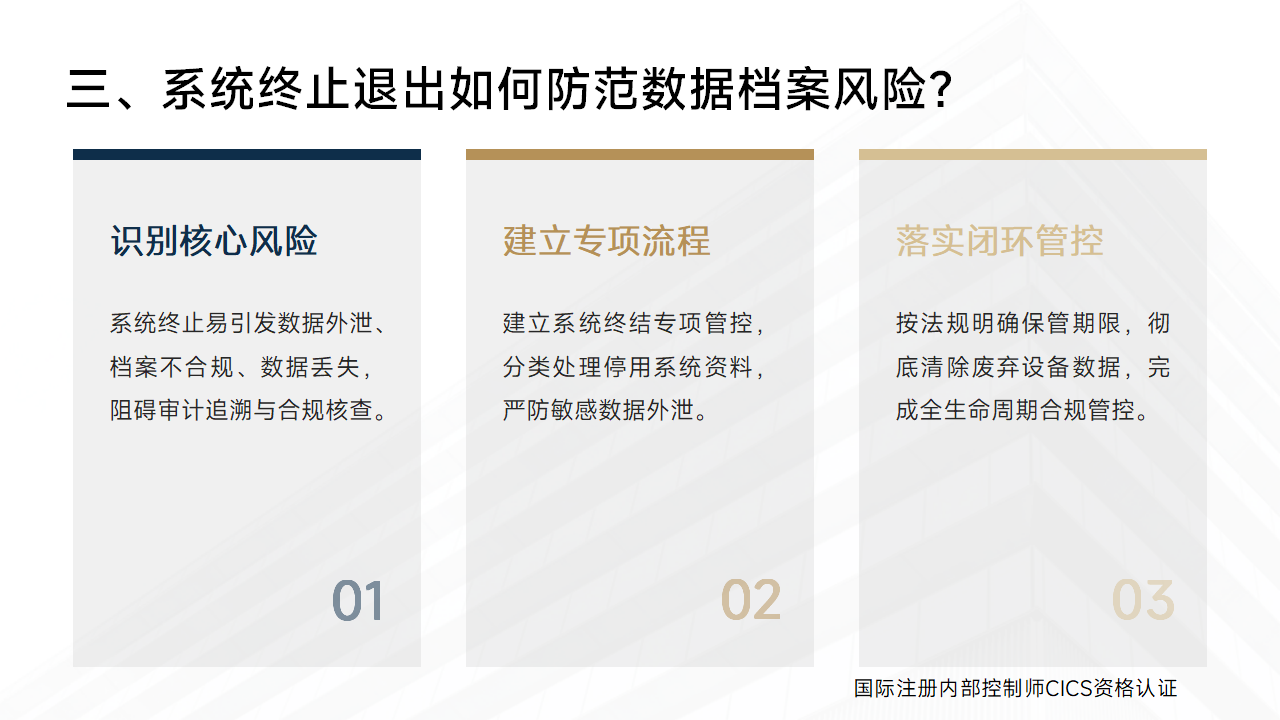 三、系统终止退出如何防范数据档案风险?

识别核心风险

系统终止易引发数据外泄、档案不合规、数据丢失，阻碍审计追溯与合规核查。

01

建立专项流程

建立系统终结专项管控，分类处理停用系统资料，严防敏感数据外泄。

02

落实闭环管控

按法规明确保管期限，彻底清除废弃设备数据，完成全生命周期合规管控。

03

国际注册内部控制师CICS资格认证